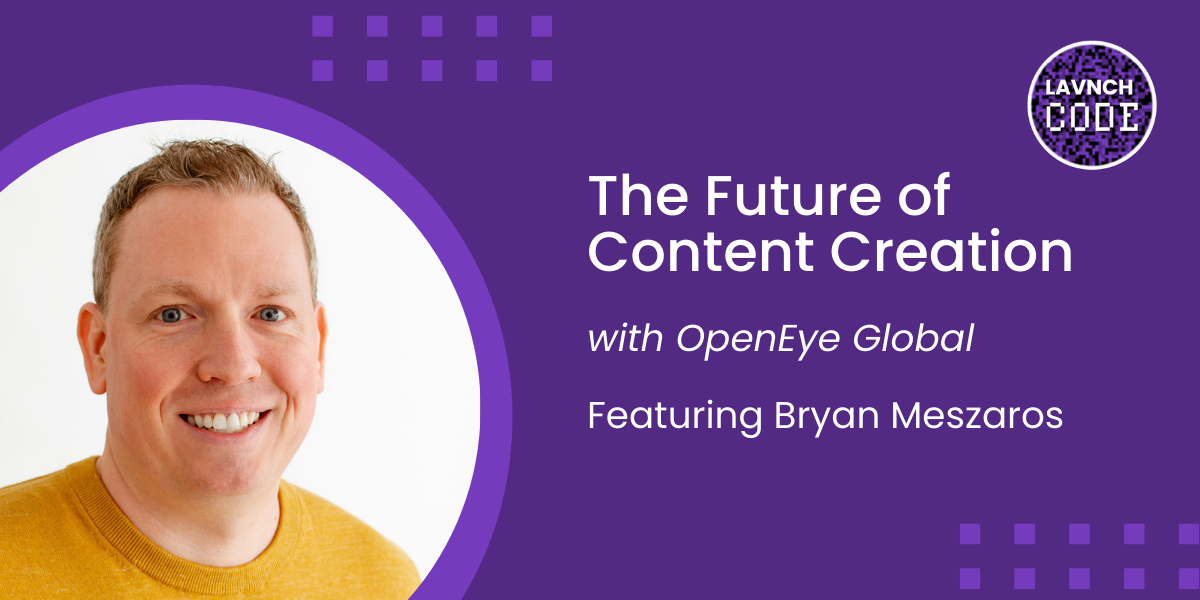 LAVNCH
CODE

The Future of Content Creation

with OpenEye Global

Featuring Bryan Meszaros